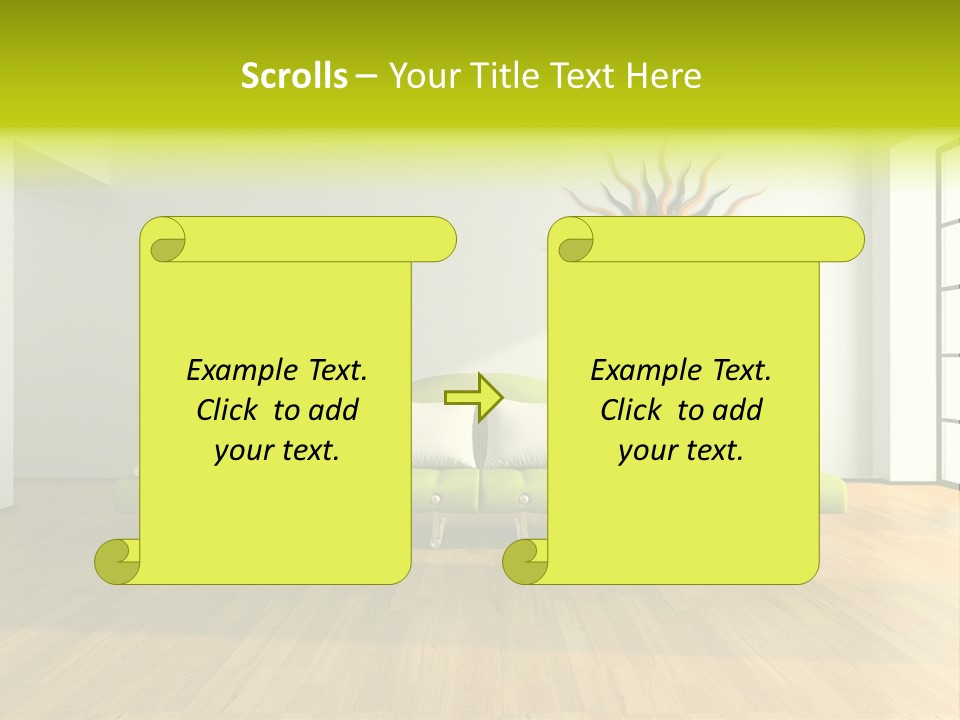 Scrolls – Your Title Text Here

Example Text. Click to add your text.

Example Text. Click to add your text.